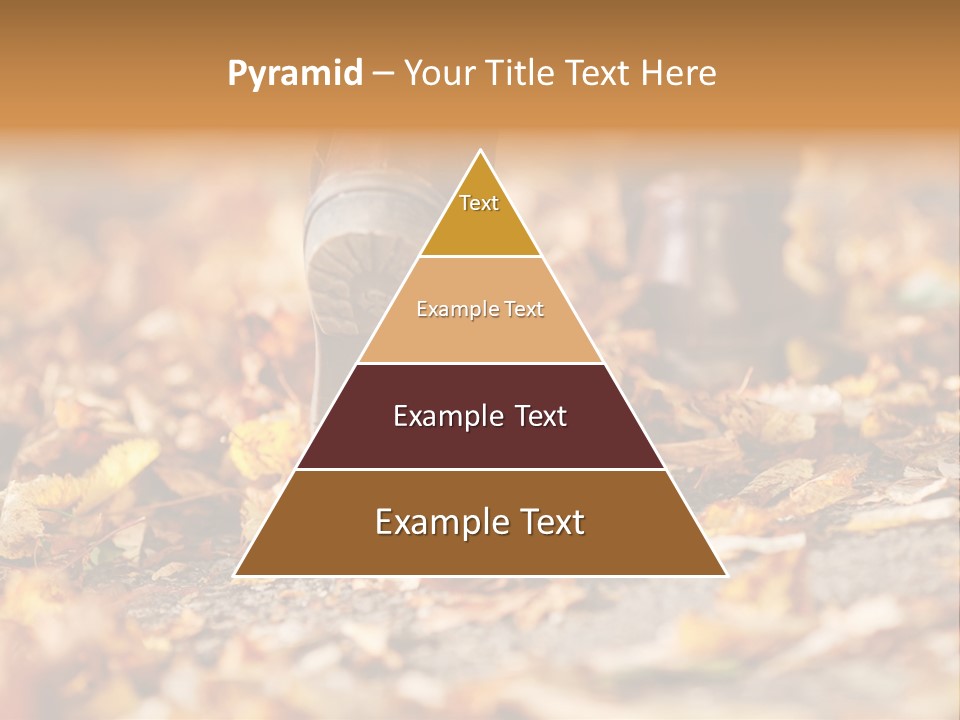 Pyramid – Your Title Text Here

Text

Example Text

Example Text

Example Text